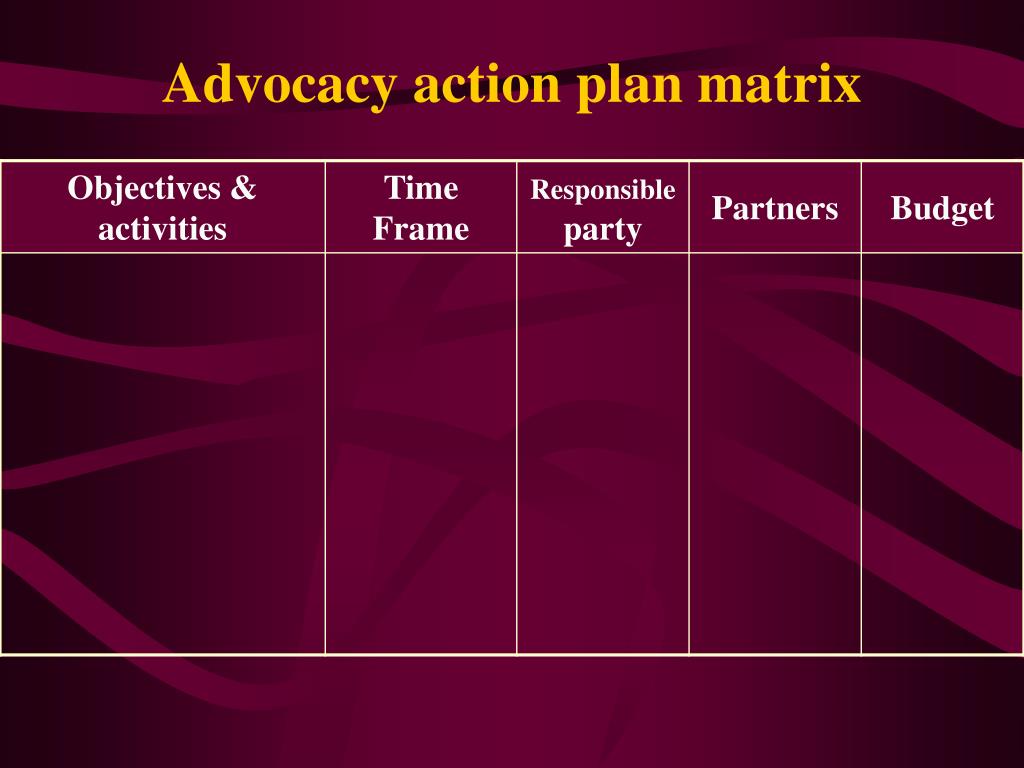 Advocacy action plan matrix

| Objectives & activities | Time Frame | Responsible party | Partners | Budget |
|---|---|---|---|---|
| | | | | |